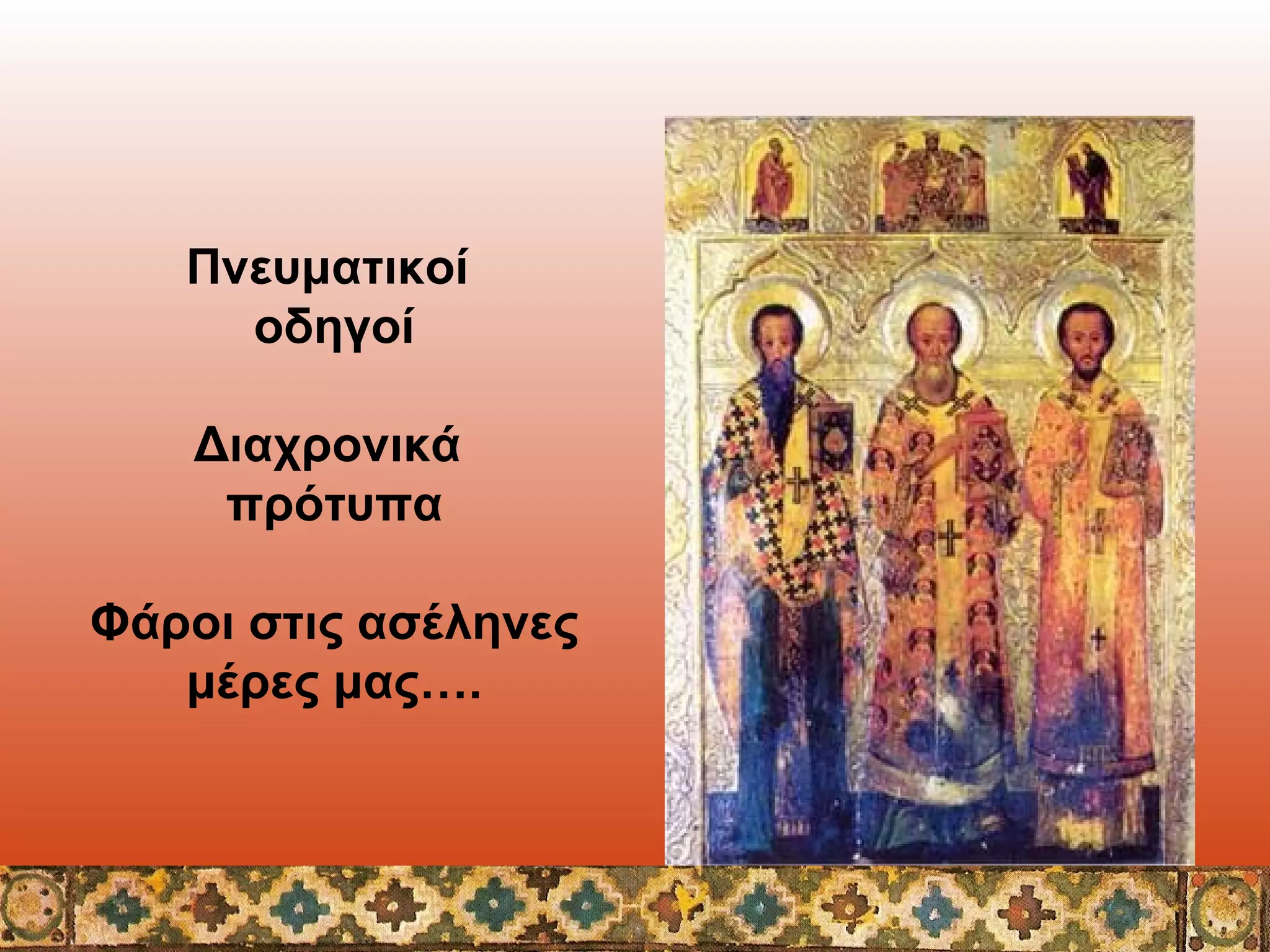 Πνευματικοί οδηγοί

Διαχρονικά πρότυπα

Φάροι στις ασέληνες μέρες μας….